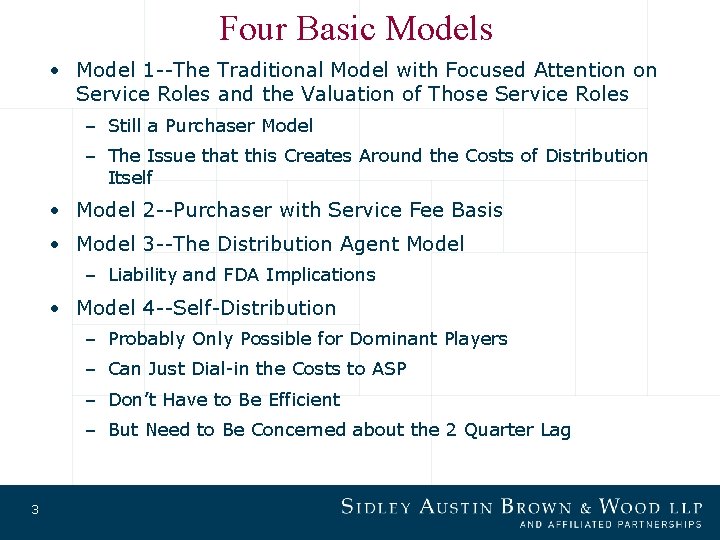 Four Basic Models

• Model 1--The Traditional Model with Focused Attention on Service Roles and the Valuation of Those Service Roles
– Still a Purchaser Model
– The Issue that this Creates Around the Costs of Distribution Itself

• Model 2--Purchaser with Service Fee Basis

• Model 3--The Distribution Agent Model
– Liability and FDA Implications

• Model 4--Self-Distribution
– Probably Only Possible for Dominant Players
– Can Just Dial-in the Costs to ASP
– Don't Have to Be Efficient
– But Need to Be Concerned about the 2 Quarter Lag

3

SIDLEY AUSTIN BROWN & WOOD LLP
AND AFFILIATED PARTNERSHIPS